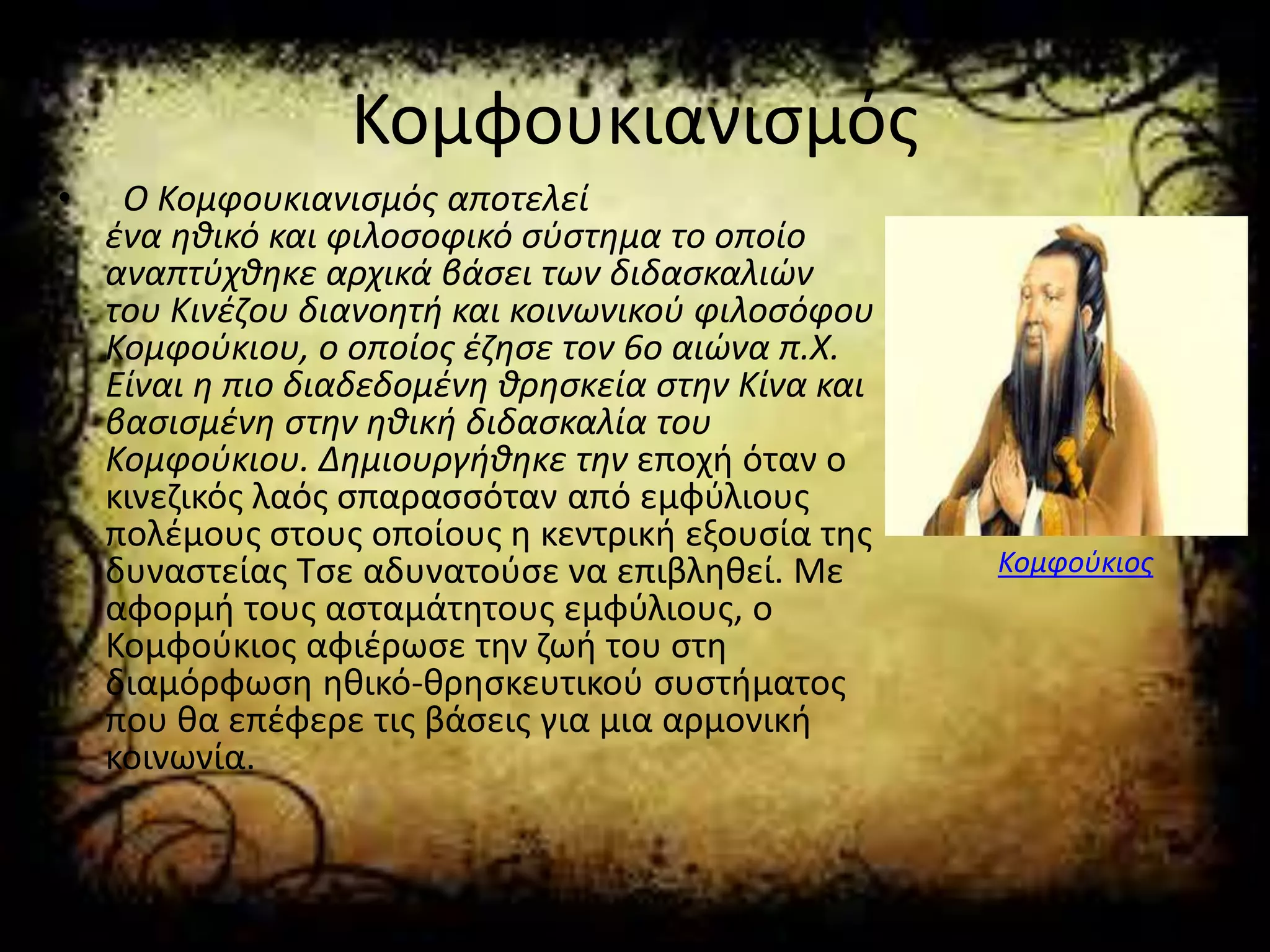 Κομφουκιανισμός

• Ο Κομφουκιανισμός αποτελεί ένα ηθικό και φιλοσοφικό σύστημα το οποίο αναπτύχθηκε αρχικά βάσει των διδασκαλιών του Κινέζου διανοητή και κοινωνικού φιλοσόφου Κομφούκιου, ο οποίος έζησε τον 6ο αιώνα π.Χ. Είναι η πιο διαδεδομένη θρησκεία στην Κίνα και βασισμένη στην ηθική διδασκαλία του Κομφούκιου. Δημιουργήθηκε την εποχή όταν ο κινεζικός λαός σπαρασσόταν από εμφύλιους πολέμους στους οποίους η κεντρική εξουσία της δυναστείας Τσε αδυνατούσε να επιβληθεί. Με αφορμή τους ασταμάτητους εμφύλιους, ο Κομφούκιος αφιέρωσε την ζωή του στη διαμόρφωση ηθικό-θρησκευτικού συστήματος που θα επέφερε τις βάσεις για μια αρμονική κοινωνία.

Κομφούκιος